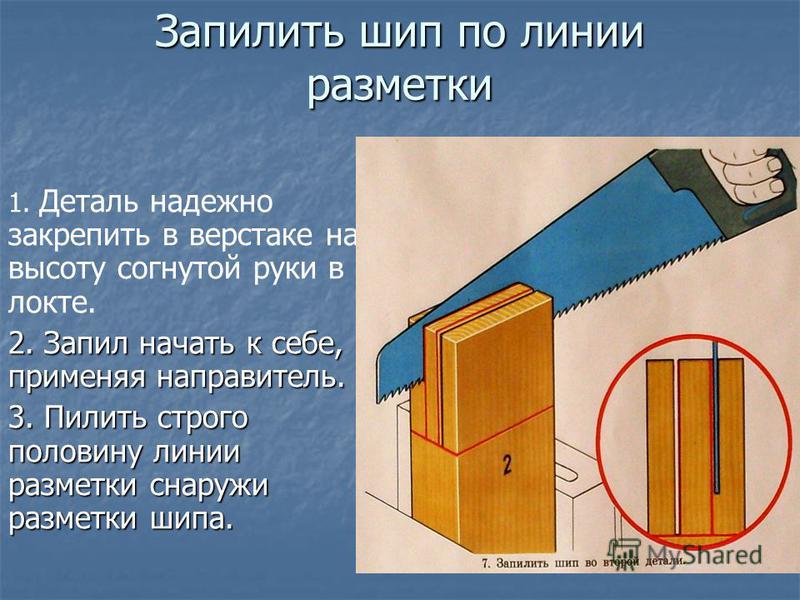 Запилить шип по линии разметки

1. Деталь надежно закрепить в верстаке на высоту согнутой руки в локте.

2. Запил начать к себе, применяя направитель.

3. Пилить строго половину линии разметки снаружи разметки шипа.

2

7. Запилить шип во второй детали.

MyShared